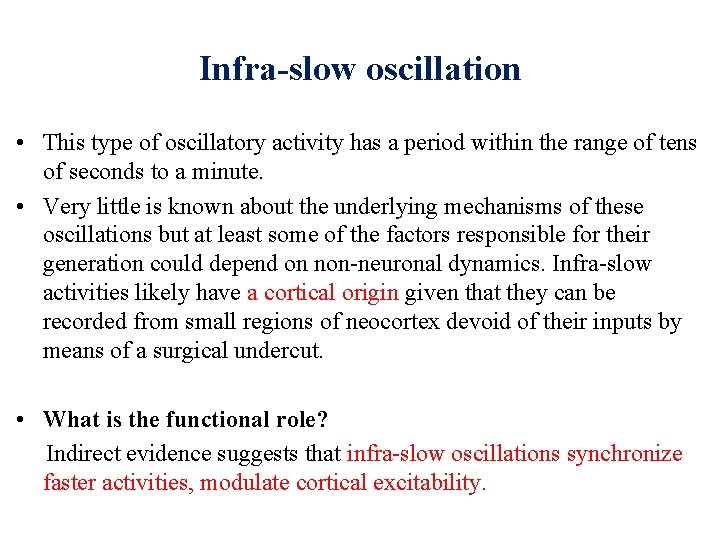 Infra-slow oscillation

• This type of oscillatory activity has a period within the range of tens of seconds to a minute.

• Very little is known about the underlying mechanisms of these oscillations but at least some of the factors responsible for their generation could depend on non-neuronal dynamics. Infra-slow activities likely have a cortical origin given that they can be recorded from small regions of neocortex devoid of their inputs by means of a surgical undercut.

• What is the functional role?

Indirect evidence suggests that infra-slow oscillations synchronize faster activities, modulate cortical excitability.